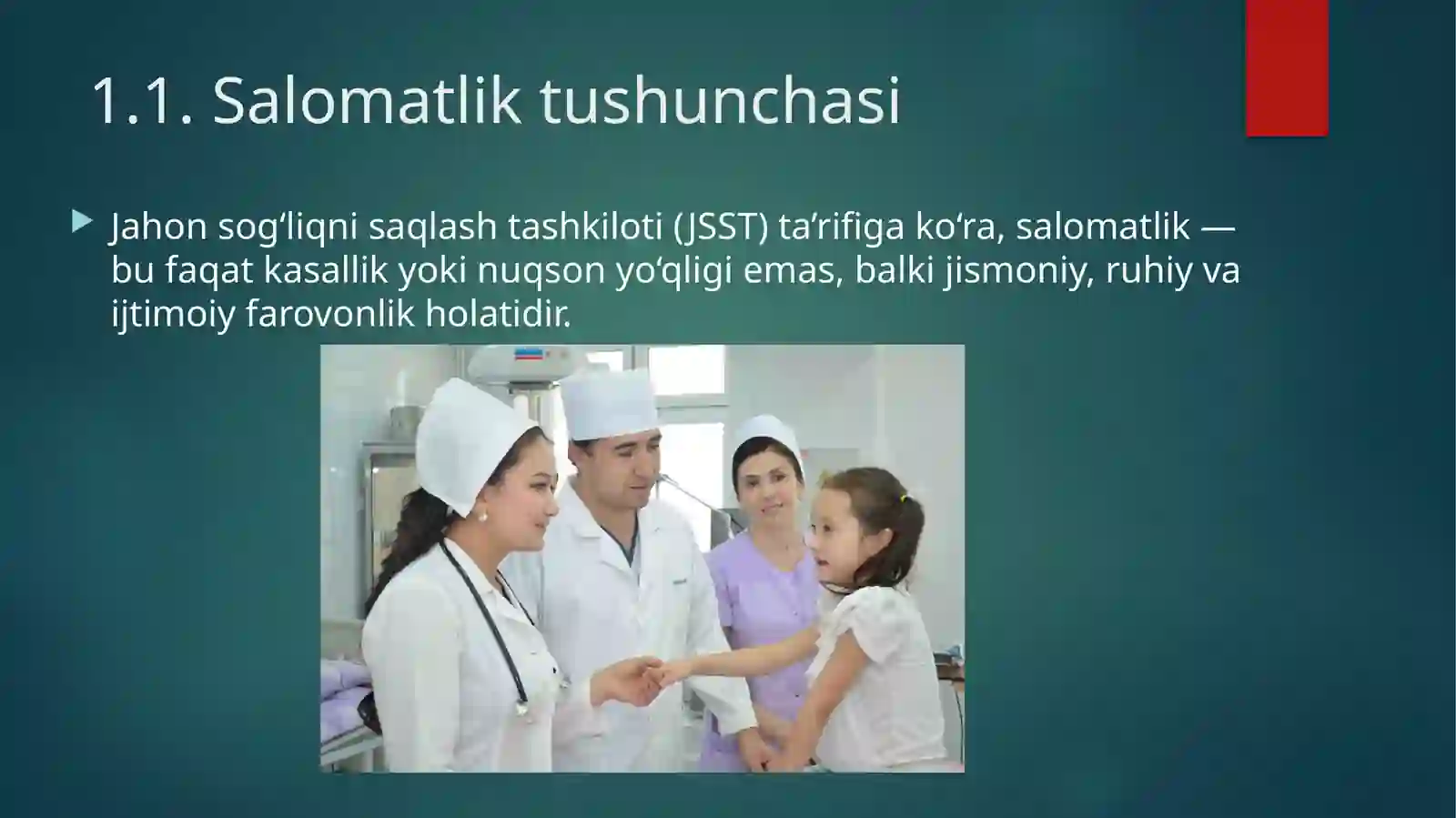 1.1. Salomatlik tushunchasi

Jahon sog‘liqni saqlash tashkiloti (JSST) ta’rifiga ko‘ra, salomatlik — bu faqat kasallik yoki nuqson yo‘qligi emas, balki jismoniy, ruhiy va ijtimoiy farovonlik holatidir.